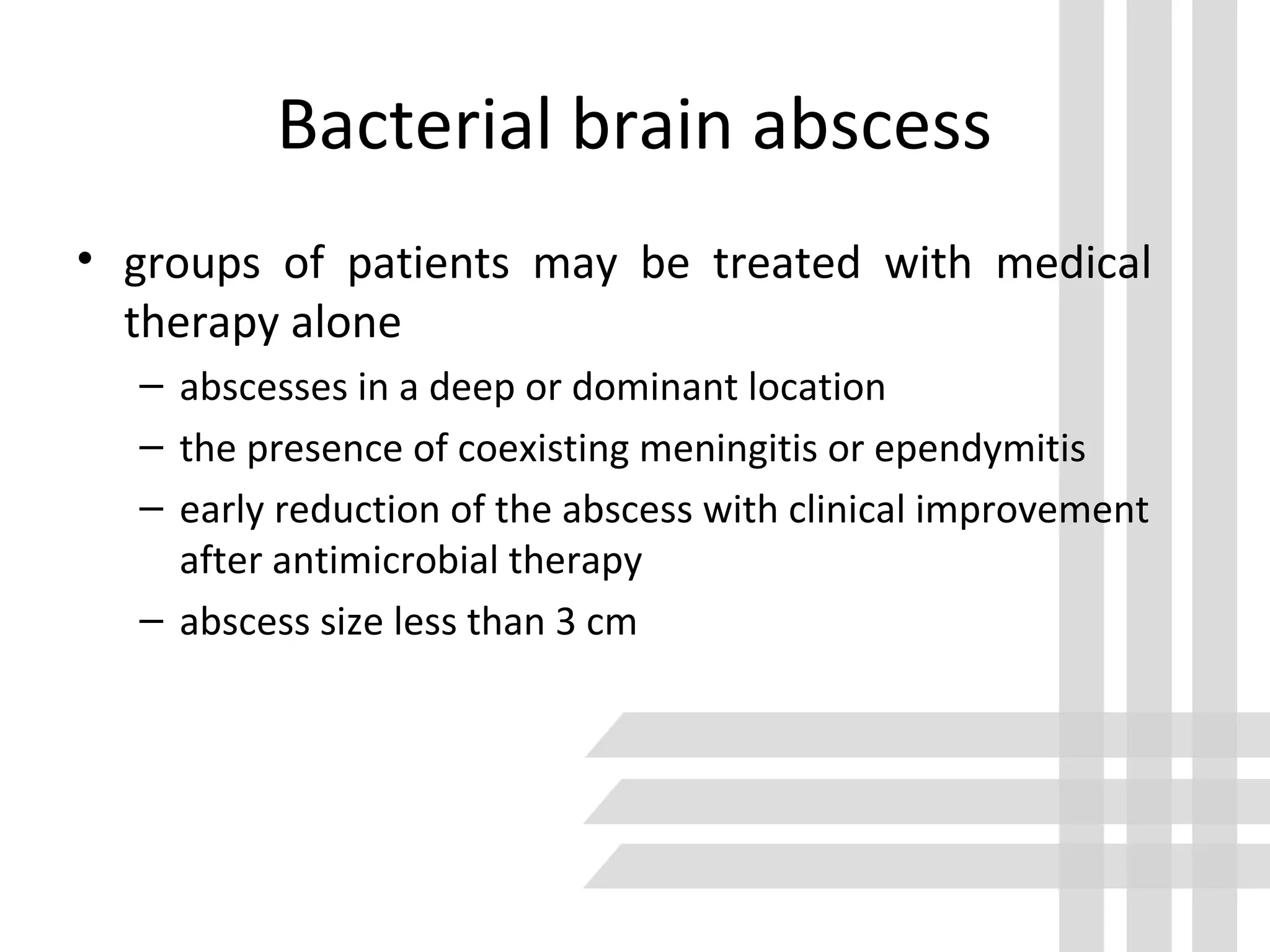 Bacterial brain abscess

• groups of patients may be treated with medical therapy alone
  – abscesses in a deep or dominant location
  – the presence of coexisting meningitis or ependymitis
  – early reduction of the abscess with clinical improvement after antimicrobial therapy
  – abscess size less than 3 cm